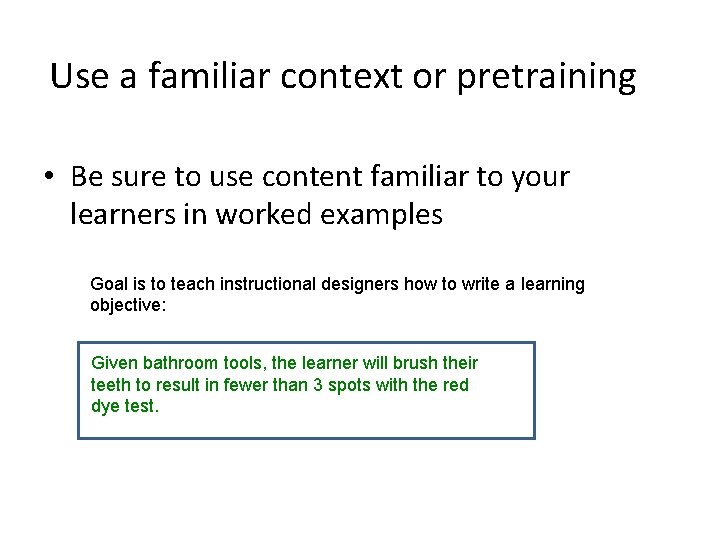 Use a familiar context or pretraining

• Be sure to use content familiar to your learners in worked examples

Goal is to teach instructional designers how to write a learning objective:

Given bathroom tools, the learner will brush their teeth to result in fewer than 3 spots with the red dye test.